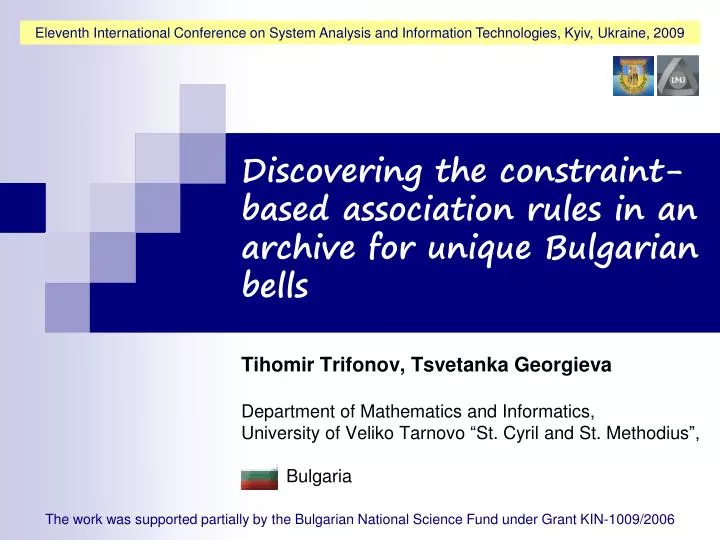 Eleventh International Conference on System Analysis and Information Technologies, Kyiv, Ukraine, 2009

IMI

Discovering the constraint-based association rules in an archive for unique Bulgarian bells

Tihomir Trifonov, Tsvetanka Georgieva

Department of Mathematics and Informatics,
University of Veliko Tarnovo “St. Cyril and St. Methodius”,

Bulgaria

The work was supported partially by the Bulgarian National Science Fund under Grant KIN-1009/2006